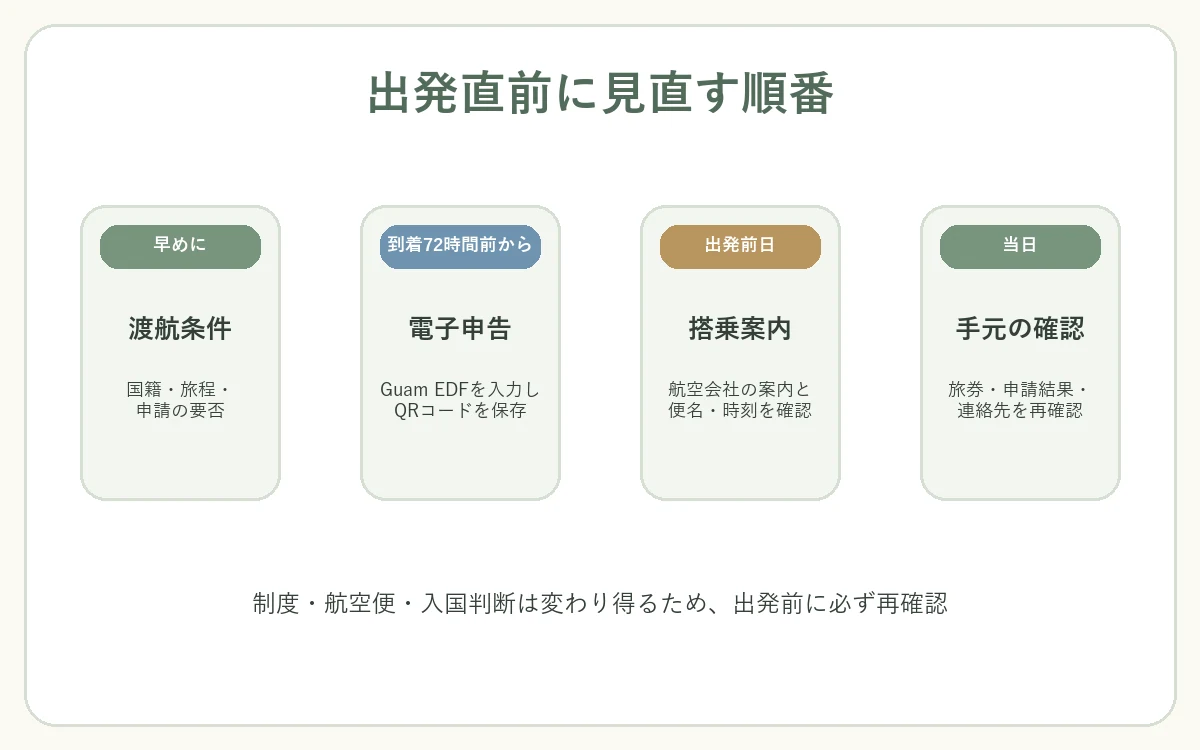 出発直前に見直す順番

早めに

渡航条件

国籍・旅程・申請の要否

到着72時間前から

電子申告

Guam EDFを入力しQRコードを保存

出発前日

搭乗案内

航空会社の案内と便名・時刻を確認

当日

手元の確認

旅券・申請結果・連絡先を再確認

制度・航空便・入国判断は変わり得るため、出発前に必ず再確認